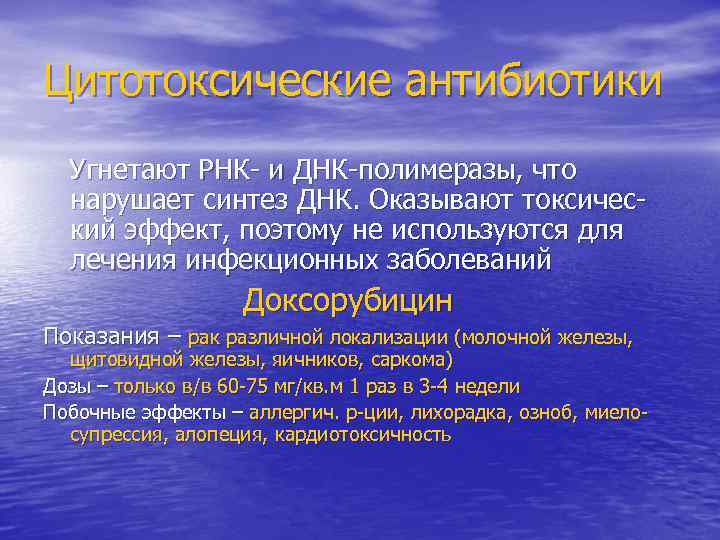 Цитотоксические антибиотики

Угнетают РНК- и ДНК-полимеразы, что нарушает синтез ДНК. Оказывают токсический эффект, поэтому не используются для лечения инфекционных заболеваний

Доксорубицин

Показания – рак различной локализации (молочной железы, щитовидной железы, яичников, саркома)

Дозы – только в/в 60-75 мг/кв.м 1 раз в 3-4 недели

Побочные эффекты – аллергич. р-ции, лихорадка, озноб, миелосупрессия, алопеция, кардиотоксичность